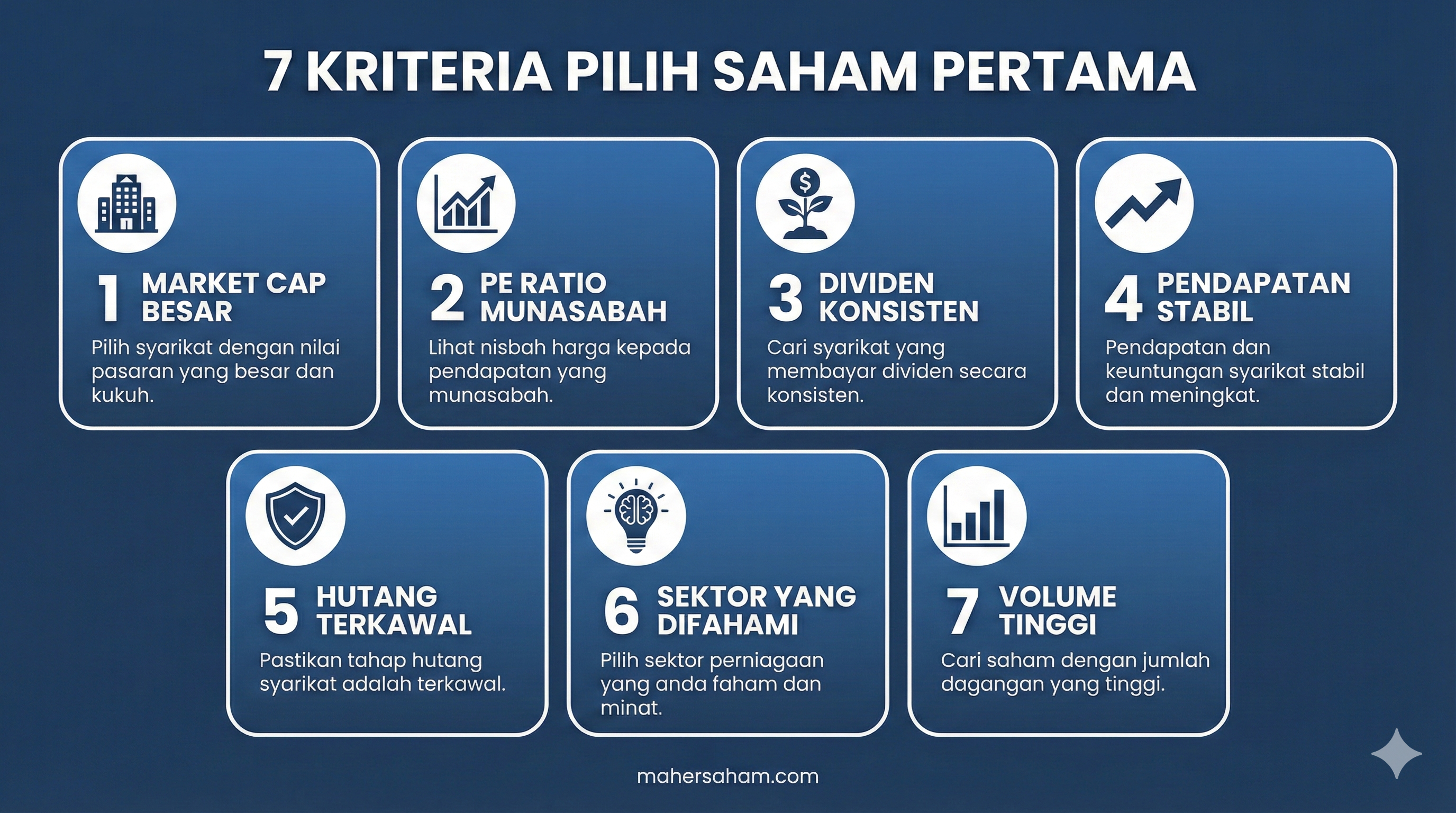 7 KRITERIA PILIH SAHAM PERTAMA

1 MARKET CAP BESAR
Pilih syarikat dengan nilai pasaran yang besar dan kukuh.

2 PE RATIO MUNASABAH
Lihat nisbah harga kepada pendapatan yang munasabah.

3 DIVIDEN KONSISTEN
Cari syarikat yang membayar dividen secara konsisten.

4 PENDAPATAN STABIL
Pendapatan dan keuntungan syarikat stabil dan meningkat.

5 HUTANG TERKAWAL
Pastikan tahap hutang syarikat adalah terkawal.

6 SEKTOR YANG DIFAHAMI
Pilih sektor perniagaan yang anda faham dan minat.

7 VOLUME TINGGI
Cari saham dengan jumlah dagangan yang tinggi.

mahersaham.com